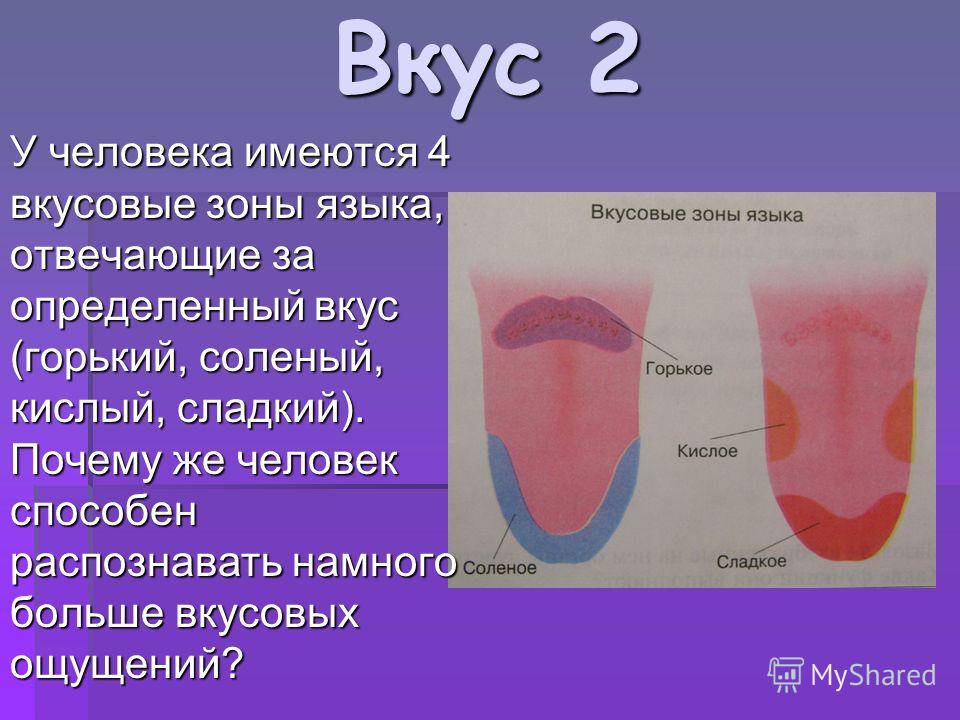 Вкус 2

У человека имеются 4 вкусовые зоны языка, отвечающие за определенный вкус (горький, соленый, кислый, сладкий). Почему же человек способен распознавать намного больше вкусовых ощущений?

Вкусовые зоны языка

Горькое

Кислое

Соленое

Сладкое

MyShared